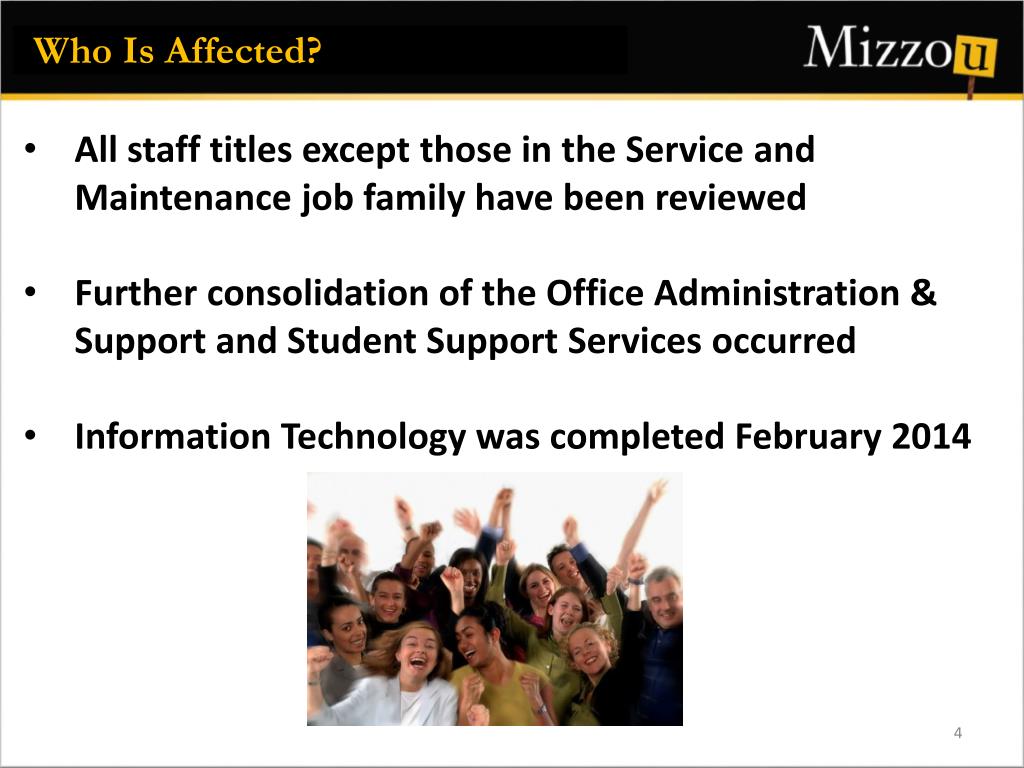 Who Is Affected?

Mizzou

• All staff titles except those in the Service and Maintenance job family have been reviewed

• Further consolidation of the Office Administration & Support and Student Support Services occurred

• Information Technology was completed February 2014

4